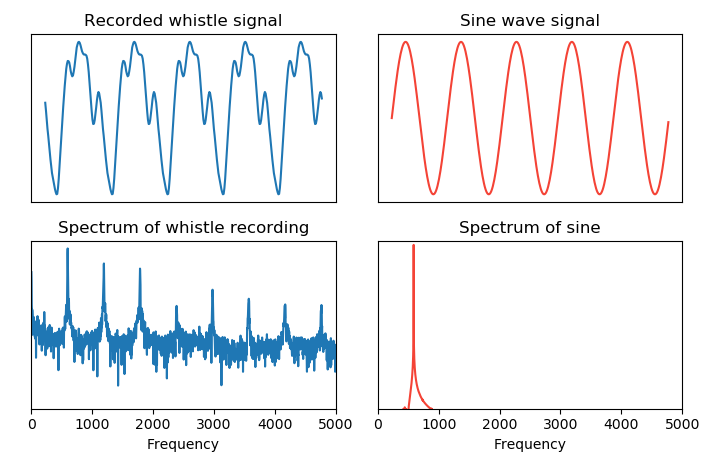 Recorded whistle signal

Sine wave signal

Spectrum of whistle recording

0 1000 2000 3000 4000 5000
Frequency

Spectrum of sine

0 1000 2000 3000 4000 5000
Frequency